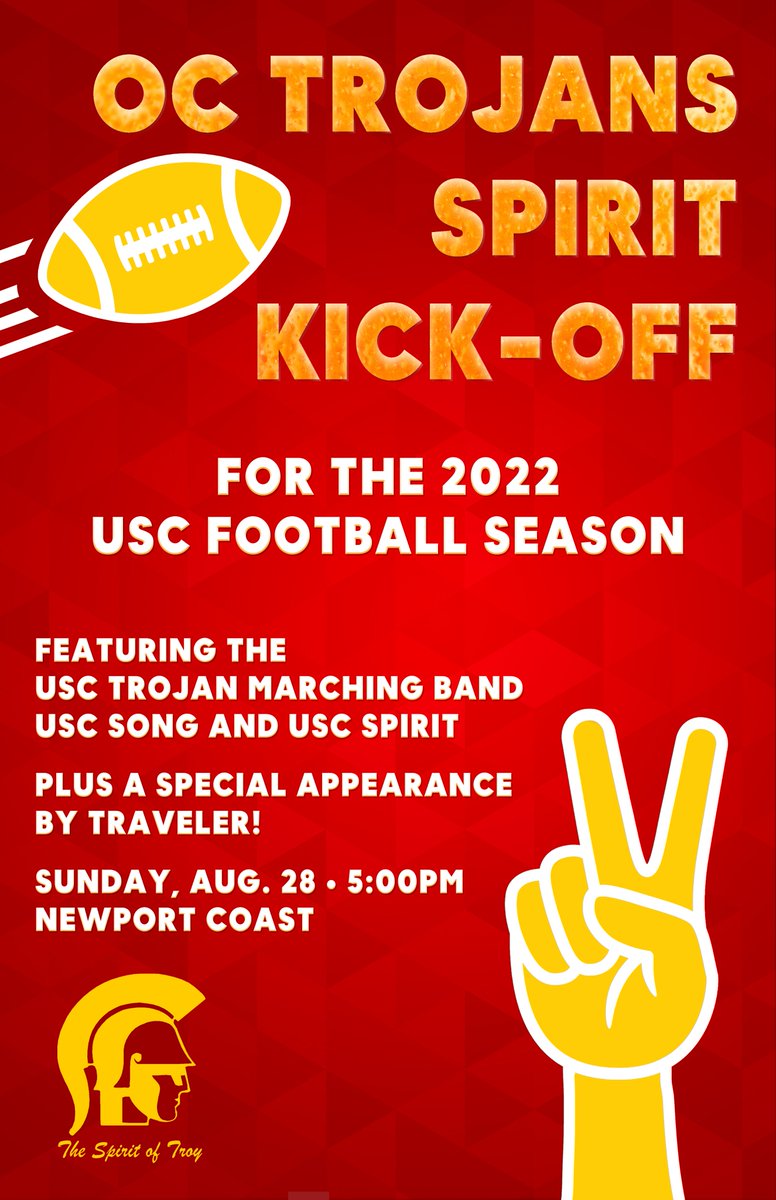 OC TROJANS SPIRIT KICK-OFF

FOR THE 2022 USC FOOTBALL SEASON

FEATURING THE USC TROJAN MARCHING BAND USC SONG AND USC SPIRIT

PLUS A SPECIAL APPEARANCE BY TRAVELER!

SUNDAY, AUG. 28 • 5:00PM NEWPORT COAST

The Spirit of Troy